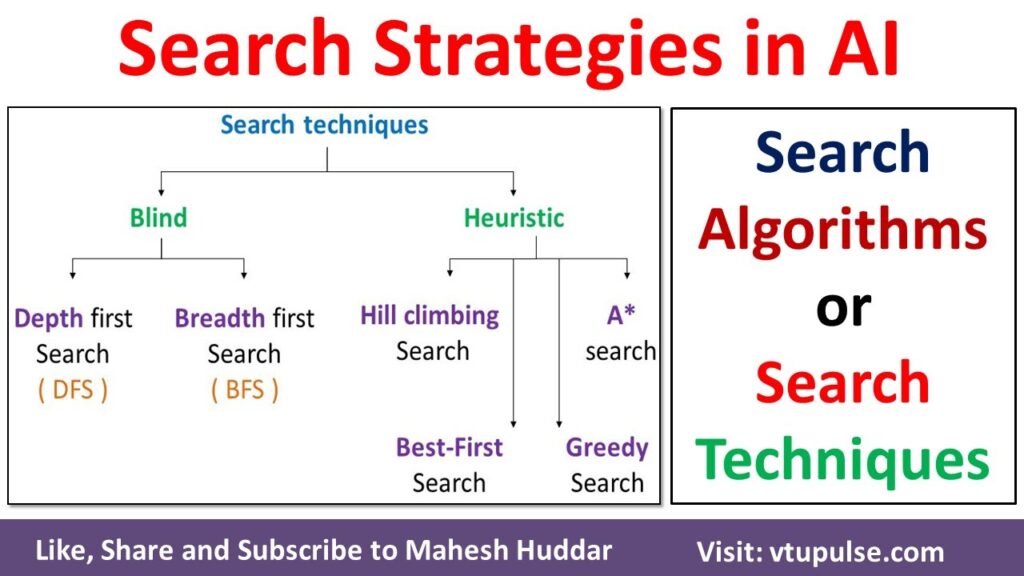 Search Strategies in AI

Search techniques

Blind

Heuristic

Depth first Search ( DFS )

Breadth first Search ( BFS )

Hill climbing Search

A* search

Best-First Search

Greedy Search

Search Algorithms or Search Techniques

Like, Share and Subscribe to Mahesh Huddar

Visit: vtupulse.com